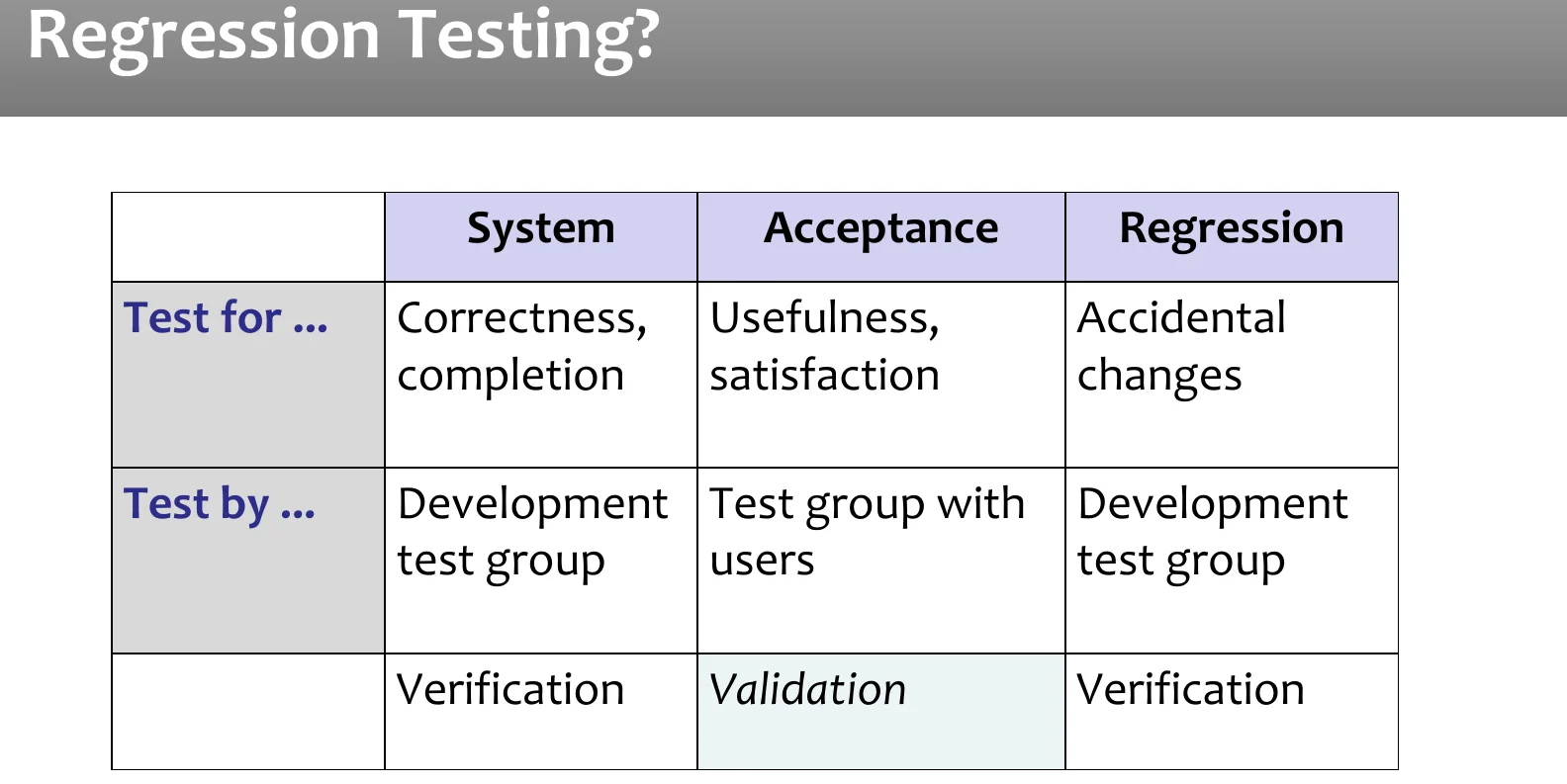 Regression Testing?

|  | System | Acceptance | Regression |
|---|---|---|---|
| Test for ... | Correctness, completion | Usefulness, satisfaction | Accidental changes |
| Test by ... | Development test group | Test group with users | Development test group |
|  | Verification | Validation | Verification |